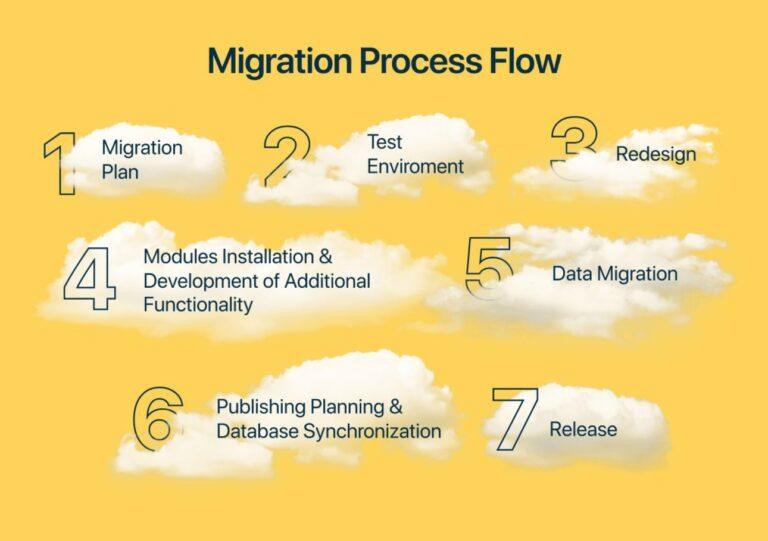 Migration Process Flow

1 Migration Plan

2 Test Enviroment

3 Redesign

4 Modules Installation & Development of Additional Functionality

5 Data Migration

6 Publishing Planning & Database Synchronization

7 Release